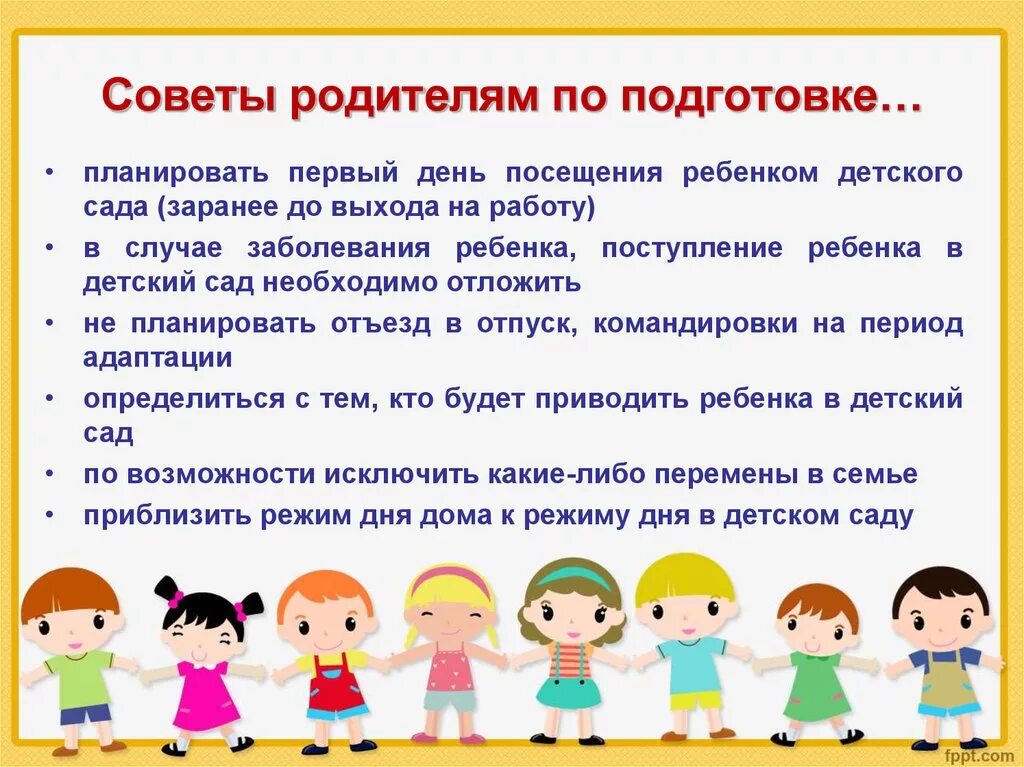 Советы родителям по подготовке…

• планировать первый день посещения ребенком детского сада (заранее до выхода на работу)
• в случае заболевания ребенка, поступление ребенка в детский сад необходимо отложить
• не планировать отъезд в отпуск, командировки на период адаптации
• определиться с тем, кто будет приводить ребенка в детский сад
• по возможности исключить какие-либо перемены в семье
• приблизить режим дня дома к режиму дня в детском саду

fppt.com